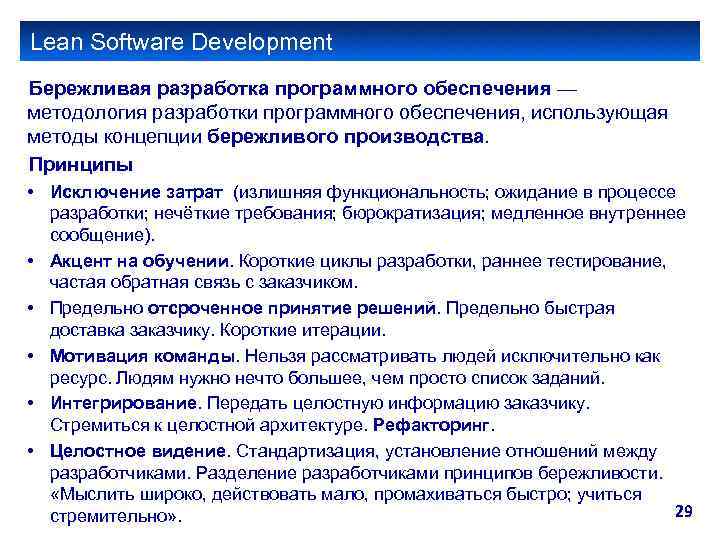 Lean Software Development

Бережливая разработка программного обеспечения — методология разработки программного обеспечения, использующая методы концепции бережливого производства.

Принципы

• Исключение затрат (излишняя функциональность; ожидание в процессе разработки; нечёткие требования; бюрократизация; медленное внутреннее сообщение).
• Акцент на обучении. Короткие циклы разработки, раннее тестирование, частая обратная связь с заказчиком.
• Предельно отсроченное принятие решений. Предельно быстрая доставка заказчику. Короткие итерации.
• Мотивация команды. Нельзя рассматривать людей исключительно как ресурс. Людям нужно нечто большее, чем просто список заданий.
• Интегрирование. Передать целостную информацию заказчику. Стремиться к целостной архитектуре. Рефакторинг.
• Целостное видение. Стандартизация, установление отношений между разработчиками. Разделение разработчиками принципов бережливости. «Мыслить широко, действовать мало, промахиваться быстро; учиться стремительно».

29